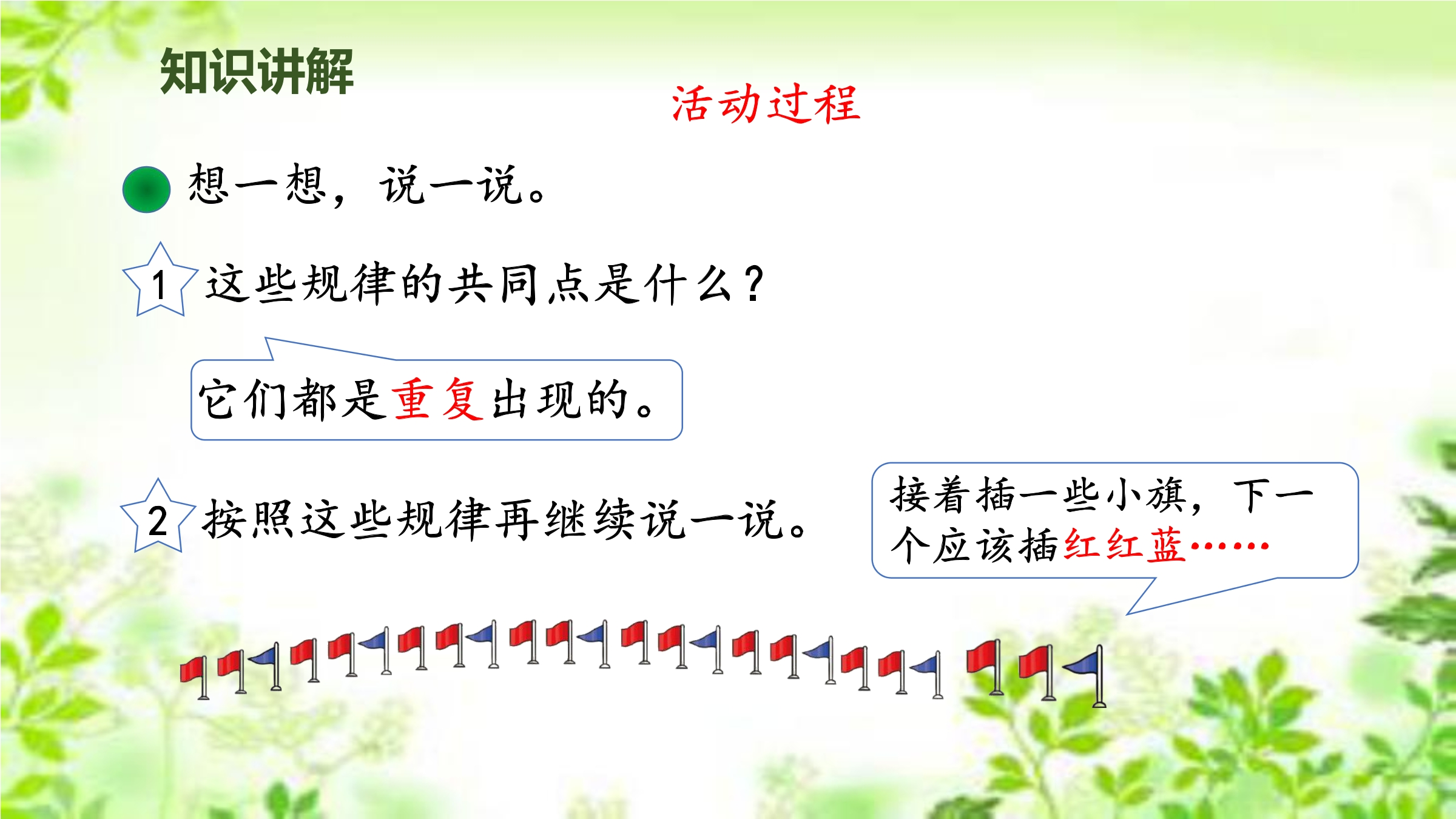 知识讲解

活动过程

想一想，说一说。

1 这些规律的共同点是什么？

它们都是重复出现的。

2 按照这些规律再继续说一说。

接着插一些小旗，下一个应该插红红蓝……